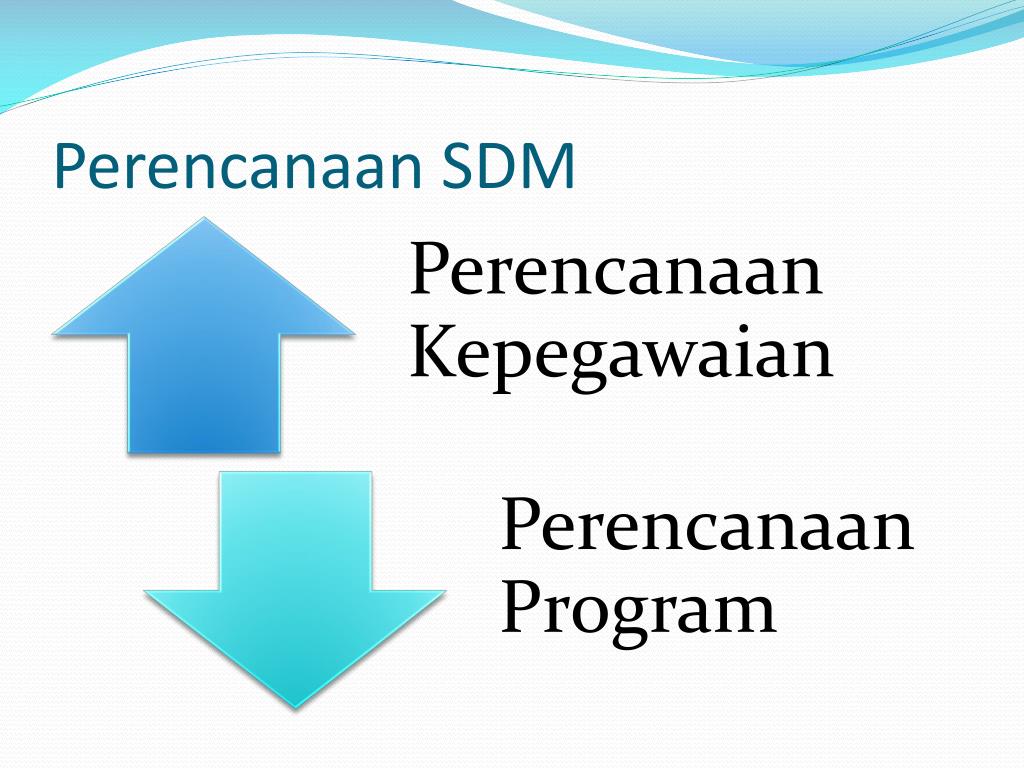 Perencanaan SDM

Perencanaan Kepegawaian

Perencanaan Program